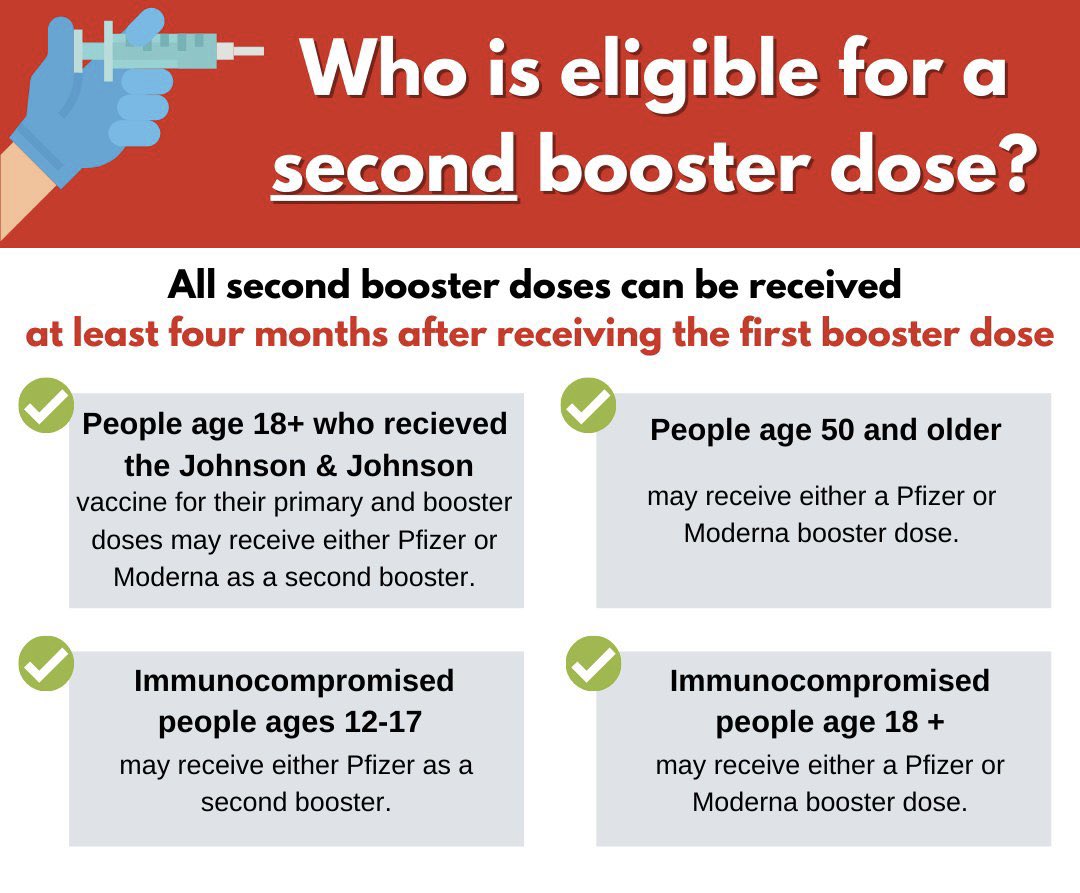 Who is eligible for a second booster dose?

All second booster doses can be received
at least four months after receiving the first booster dose

People age 18+ who recieved the Johnson & Johnson
vaccine for their primary and booster doses may receive either Pfizer or Moderna as a second booster.

People age 50 and older
may receive either a Pfizer or Moderna booster dose.

Immunocompromised people ages 12-17
may receive either Pfizer as a second booster.

Immunocompromised people age 18 +
may receive either a Pfizer or Moderna booster dose.